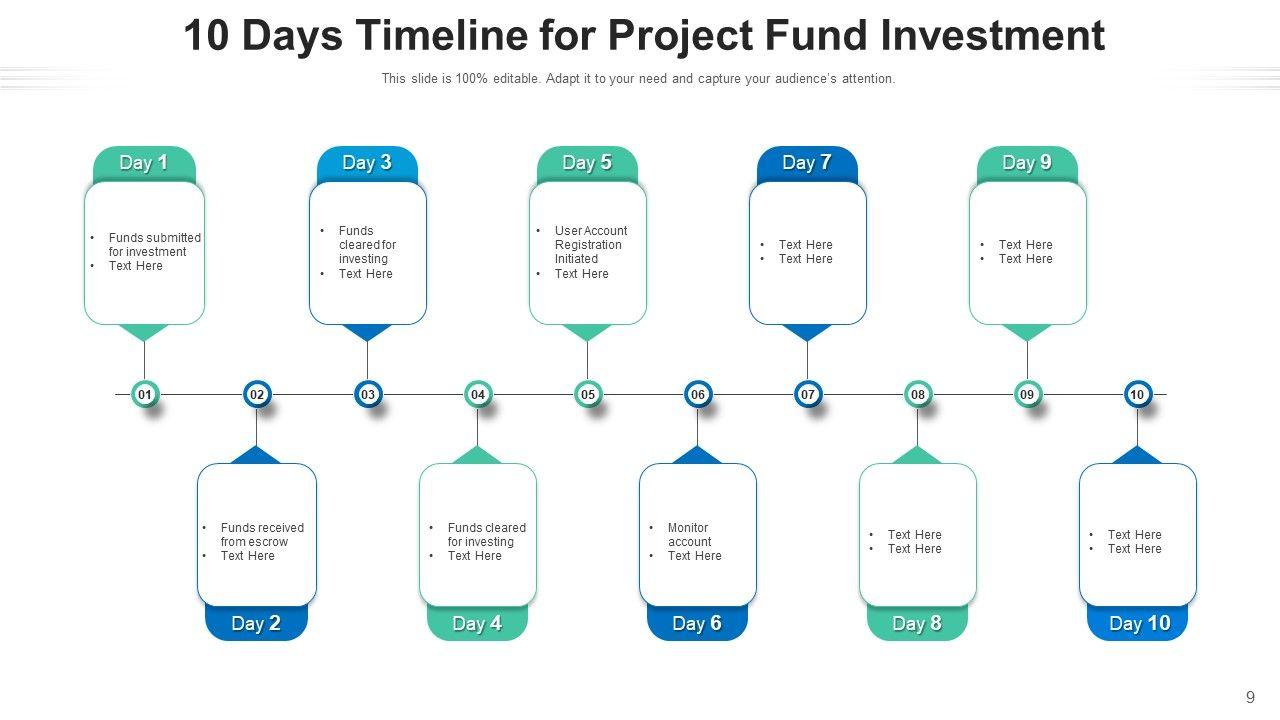 10 Days Timeline for Project Fund Investment

This slide is 100% editable. Adapt it to your need and capture your audience's attention.

Day 1
• Funds submitted for investment
• Text Here

Day 3
• Funds cleared for investing
• Text Here

Day 5
• User Account Registration Initiated
• Text Here

Day 7
• Text Here
• Text Here

Day 9
• Text Here
• Text Here

01 02 03 04 05 06 07 08 09 10

• Funds received from escrow
• Text Here
Day 2

• Funds cleared for investing
• Text Here
Day 4

• Monitor account
• Text Here
Day 6

• Text Here
• Text Here
Day 8

• Text Here
• Text Here
Day 10

9